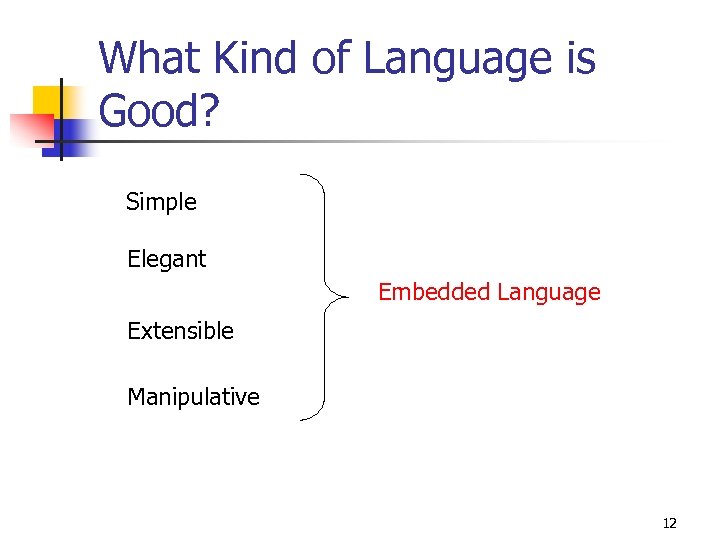 What Kind of Language is Good?

Simple

Elegant

Extensible

Manipulative

Embedded Language

12